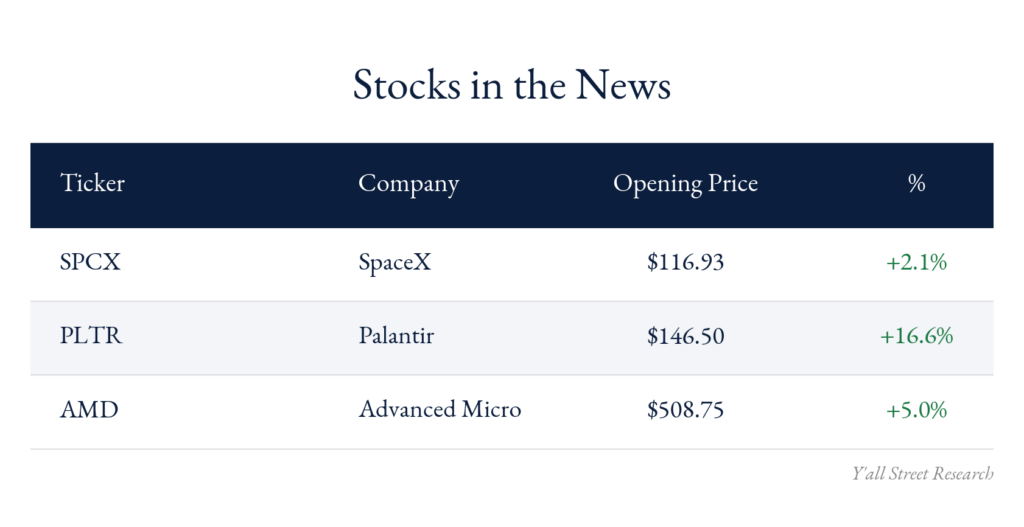 Stocks in the News

| Ticker | Company | Opening Price | % |
|---|---|---|---|
| SPCX | SpaceX | \$116.93 | +2.1% |
| PLTR | Palantir | \$146.50 | +16.6% |
| AMD | Advanced Micro | \$508.75 | +5.0% |

Y'all Street Research